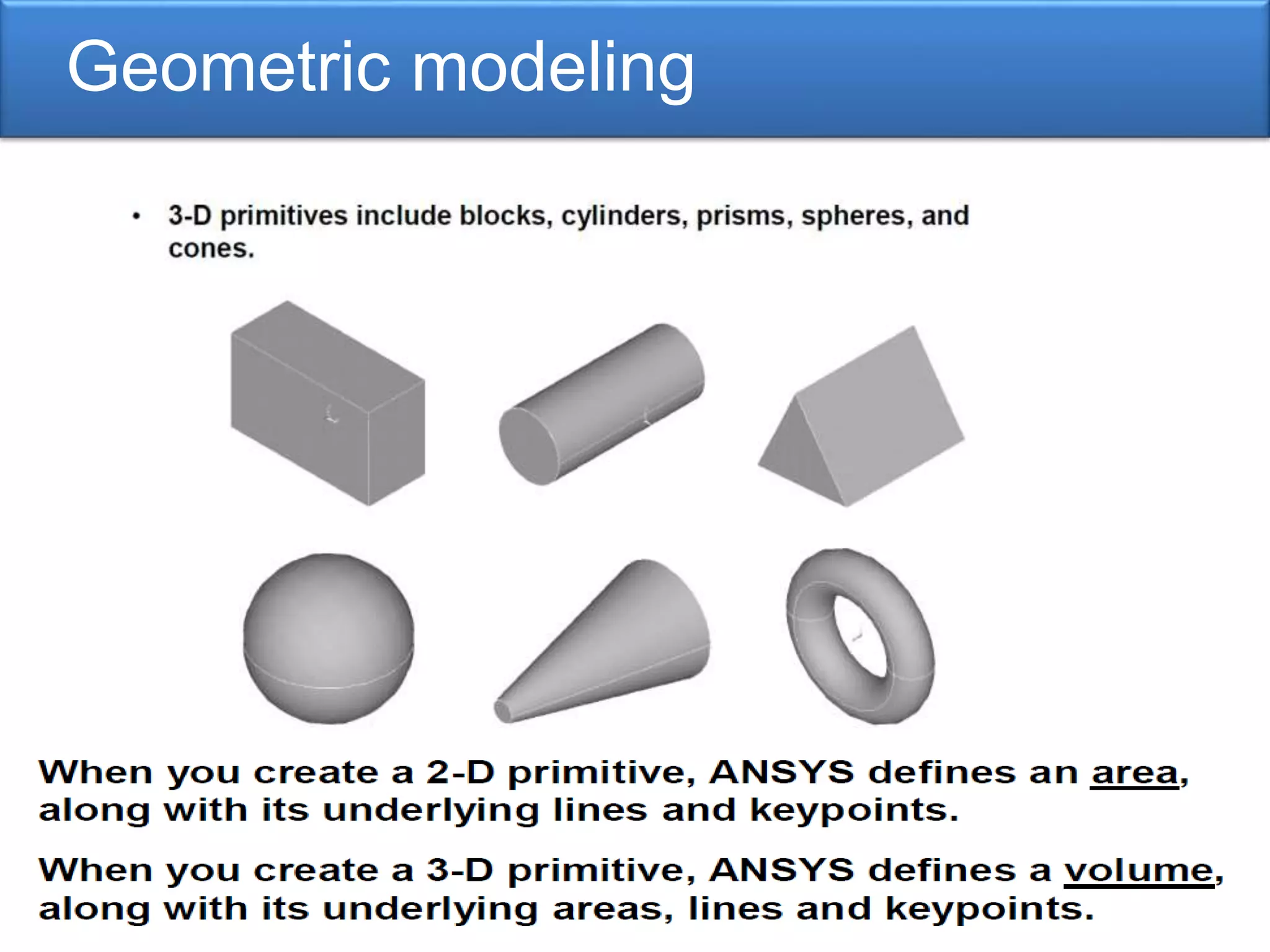 Geometric modeling

• 3-D primitives include blocks, cylinders, prisms, spheres, and cones.

When you create a 2-D primitive, ANSYS defines an area, along with its underlying lines and keypoints.

When you create a 3-D primitive, ANSYS defines a volume, along with its underlying areas, lines and keypoints.